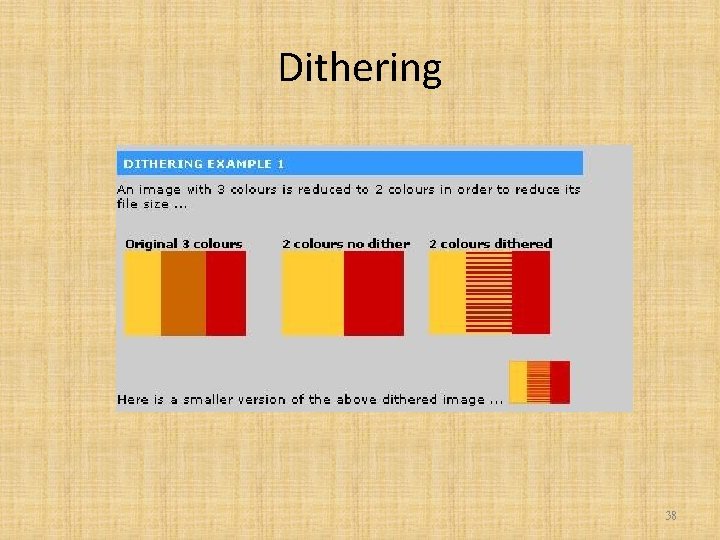 Dithering

DITHERING EXAMPLE 1

An image with 3 colours is reduced to 2 colours in order to reduce its file size ...

Original 3 colours

2 colours no dither

2 colours dithered

Here is a smaller version of the above dithered image ...

38